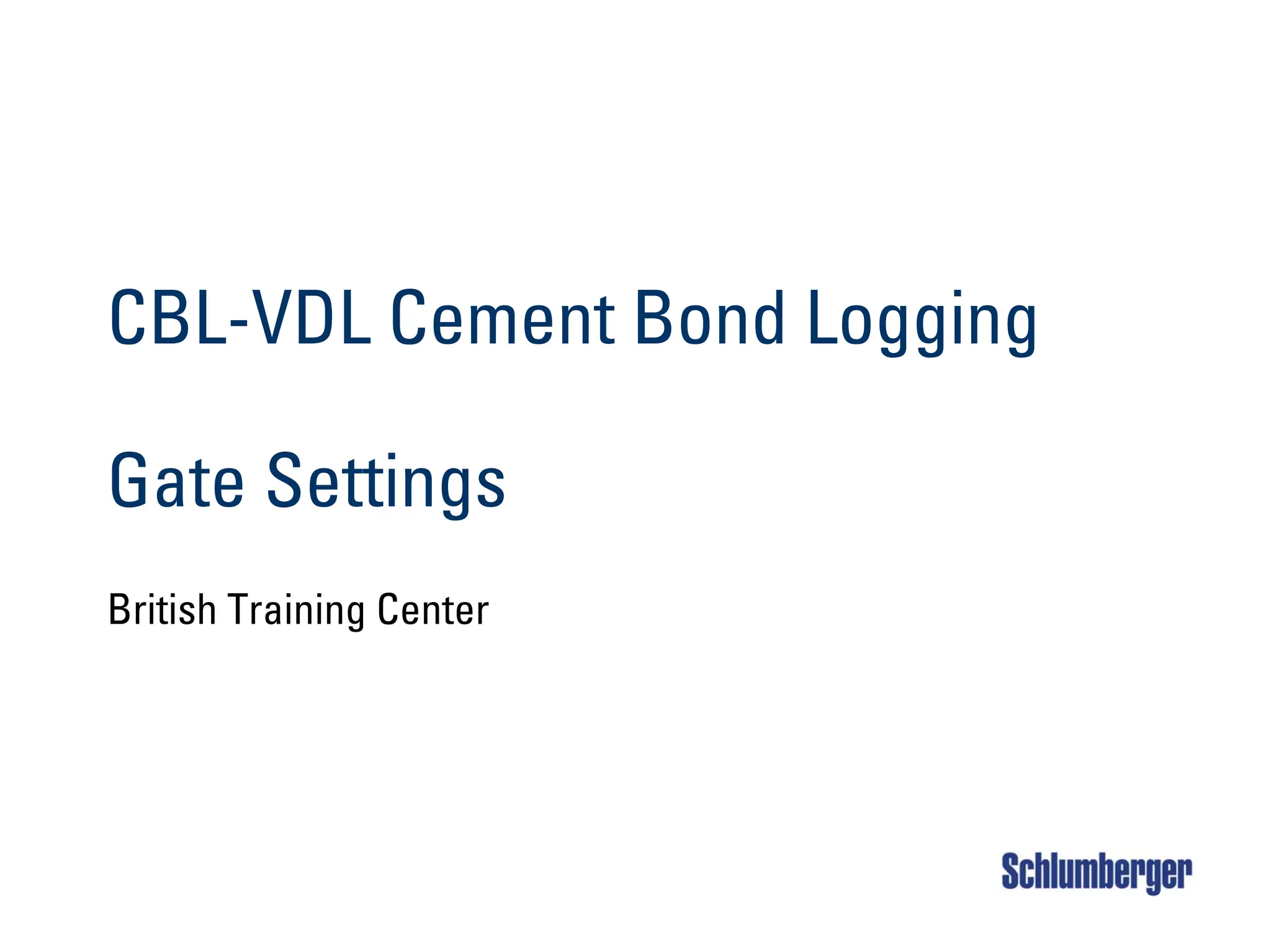 CBL-VDL Cement Bond Logging

Gate Settings

British Training Center

Schlumberger